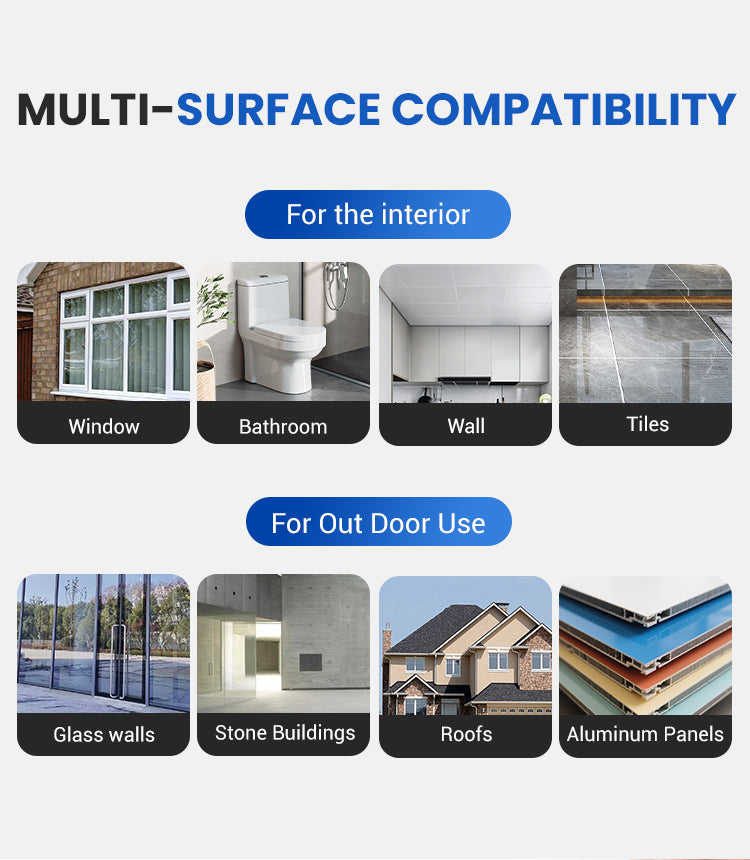 MULTI-SURFACE COMPATIBILITY

For the interior

Window

Bathroom

Wall

Tiles

For Out Door Use

Glass walls

Stone Buildings

Roofs

Aluminum Panels